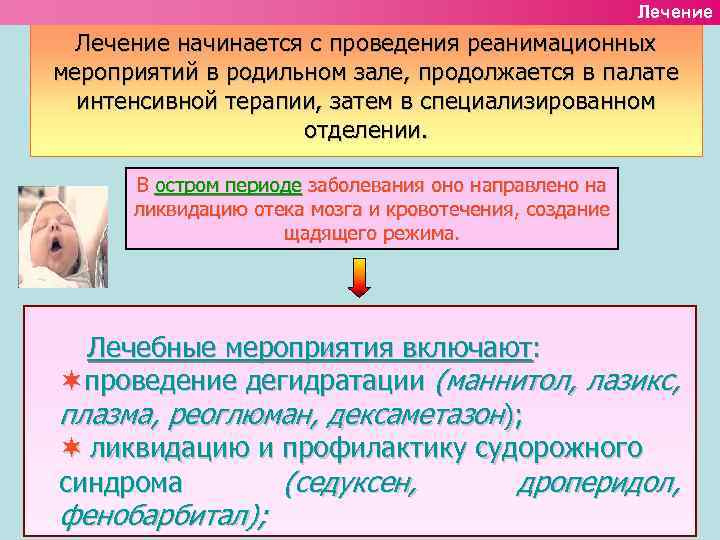 Лечение

Лечение начинается с проведения реанимационных мероприятий в родильном зале, продолжается в палате интенсивной терапии, затем в специализированном отделении.

В остром периоде заболевания оно направлено на ликвидацию отека мозга и кровотечения, создание щадящего режима.

Лечебные мероприятия включают:
✷проведение дегидратации (маннитол, лазикс, плазма, реоглюман, дексаметазон);
✷ ликвидацию и профилактику судорожного синдрома (седуксен, дроперидол, фенобарбитал);